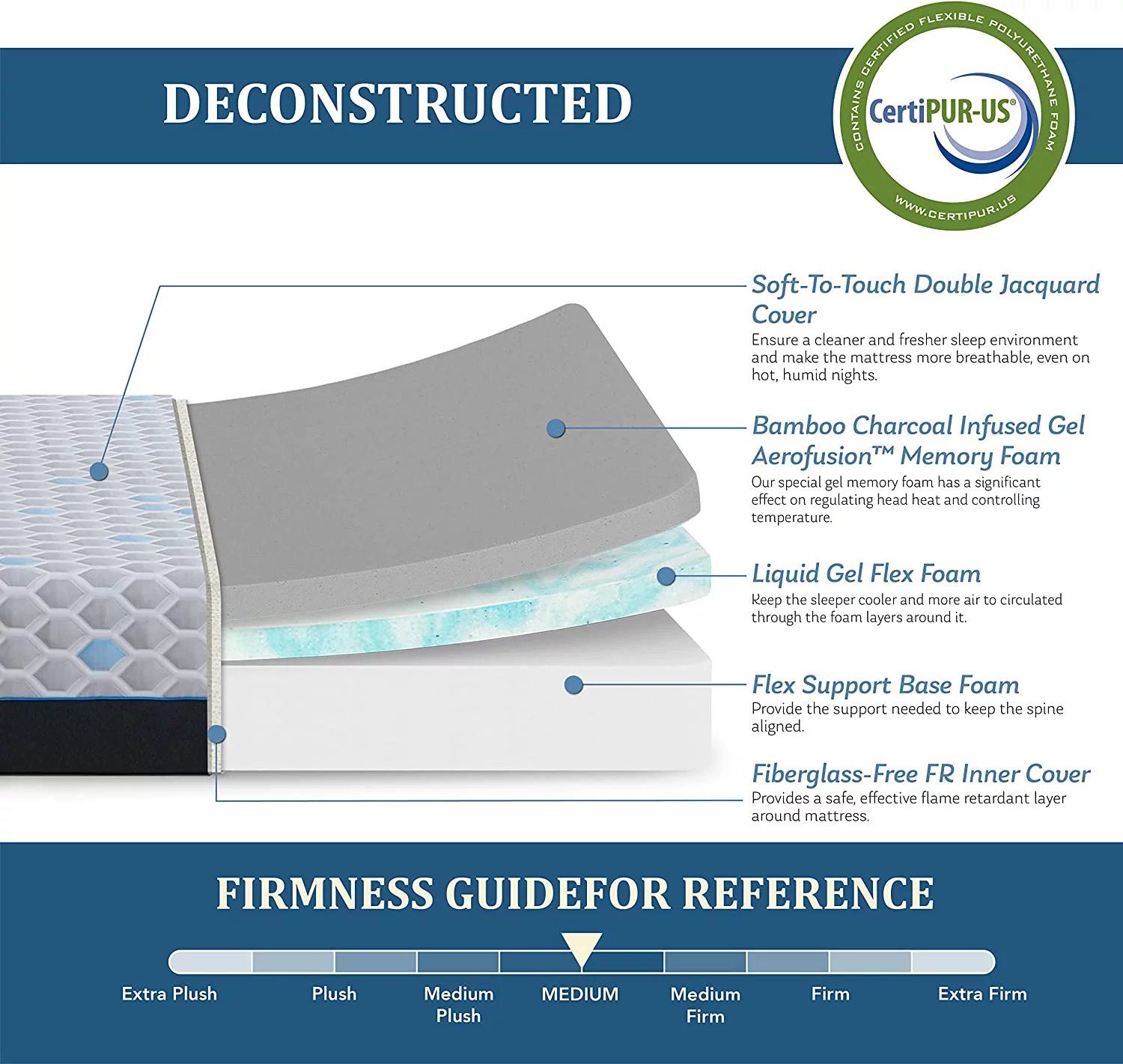 DECONSTRUCTED

CONTAINS CERTIFIED FLEXIBLE POLYURETHANE FOAM
CertiPUR-US®
WWW.CERTIPUR.US

Soft-To-Touch Double Jacquard Cover
Ensure a cleaner and fresher sleep environment and make the mattress more breathable, even on hot, humid nights.

Bamboo Charcoal Infused Gel Aerofusion™ Memory Foam
Our special gel memory foam has a significant effect on regulating head heat and controlling temperature.

Liquid Gel Flex Foam
Keep the sleeper cooler and more air to circulated through the foam layers around it.

Flex Support Base Foam
Provide the support needed to keep the spine aligned.

Fiberglass-Free FR Inner Cover
Provides a safe, effective flame retardant layer around mattress.

FIRMNESS GUIDEFOR REFERENCE

Extra Plush
Plush
Medium Plush
MEDIUM
Medium Firm
Firm
Extra Firm